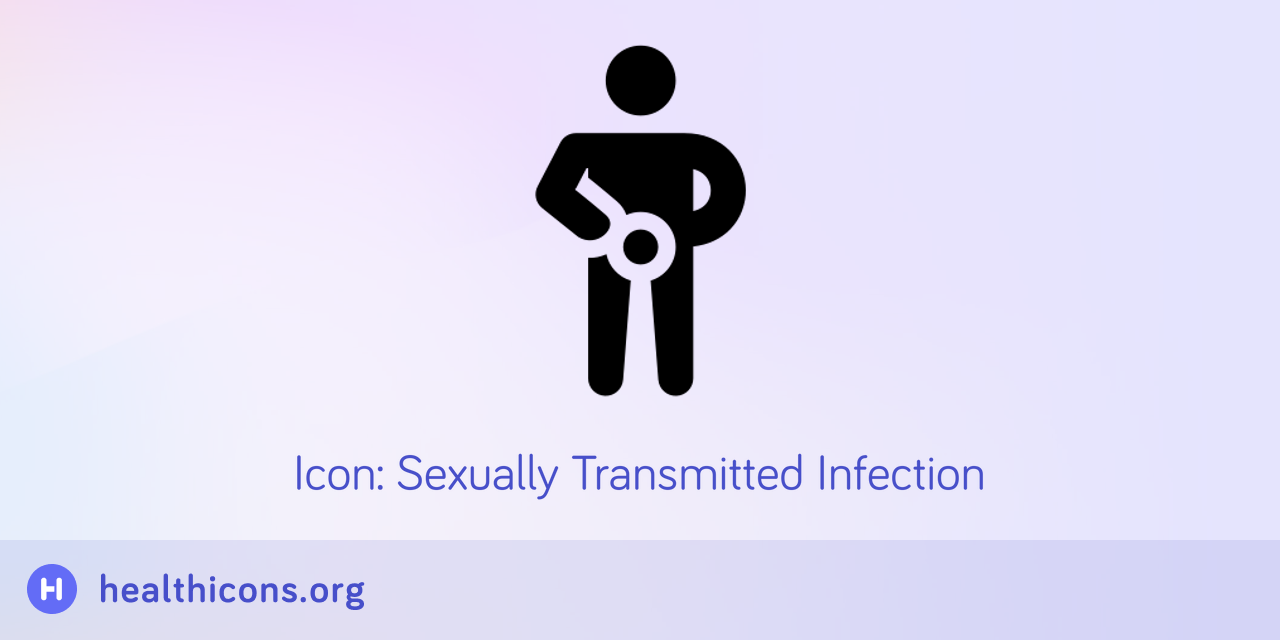 Icon: Sexually Transmitted Infection

H healthicons.org